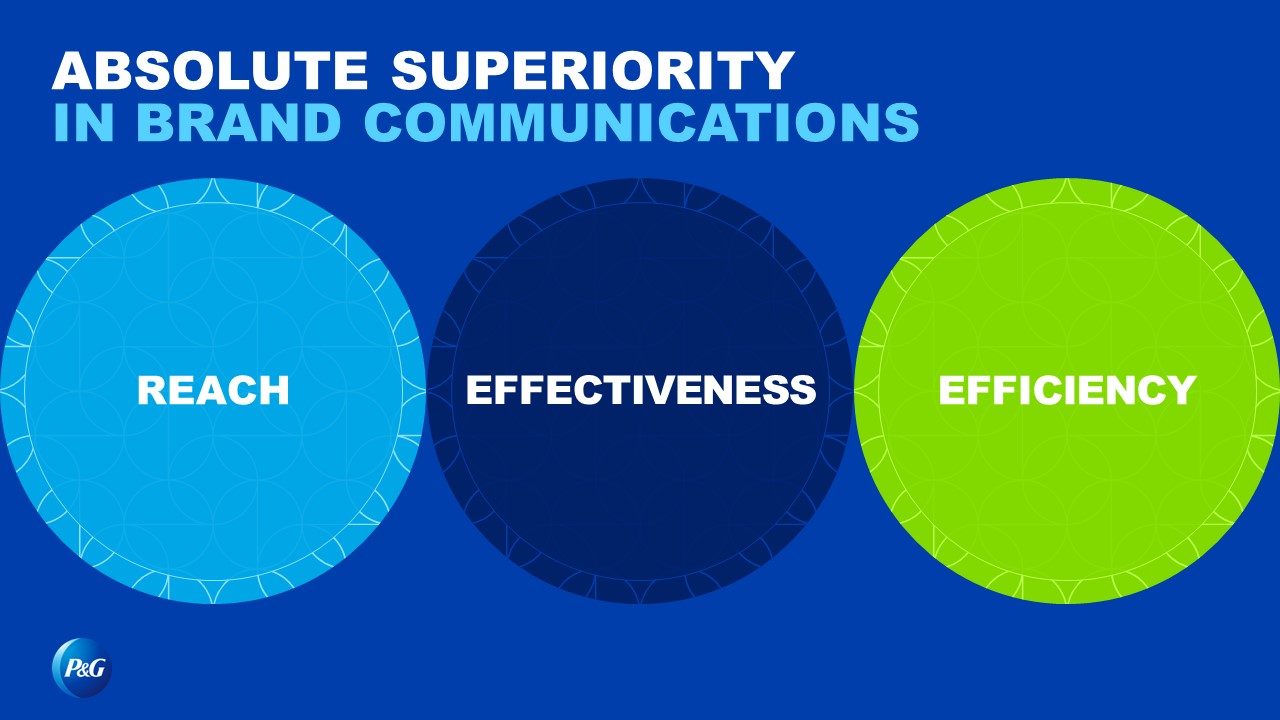 ABSOLUTE SUPERIORITY
IN BRAND COMMUNICATIONS

REACH

EFFECTIVENESS

EFFICIENCY

P&G